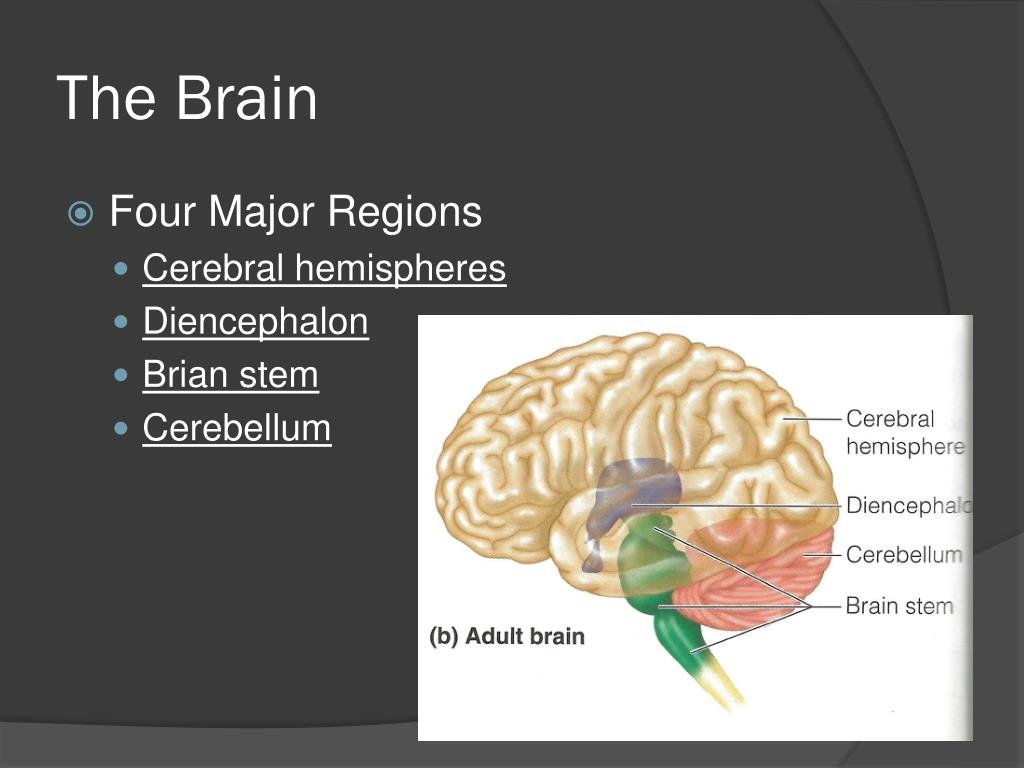 The Brain

Four Major Regions
Cerebral hemispheres
Diencephalon
Brian stem
Cerebellum

Cerebral hemisphere
Diencephalo
Cerebellum
Brain stem
(b) Adult brain